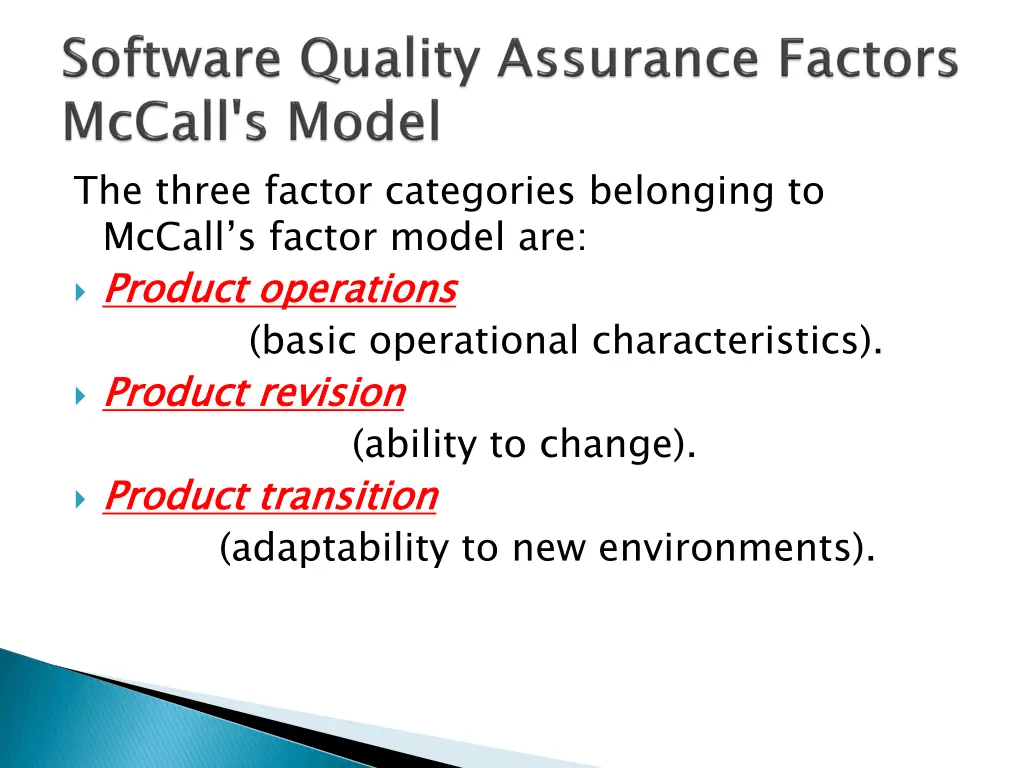 Software Quality Assurance Factors McCall's Model

The three factor categories belonging to McCall’s factor model are:

Product operations
(basic operational characteristics).

Product revision
(ability to change).

Product transition
(adaptability to new environments).